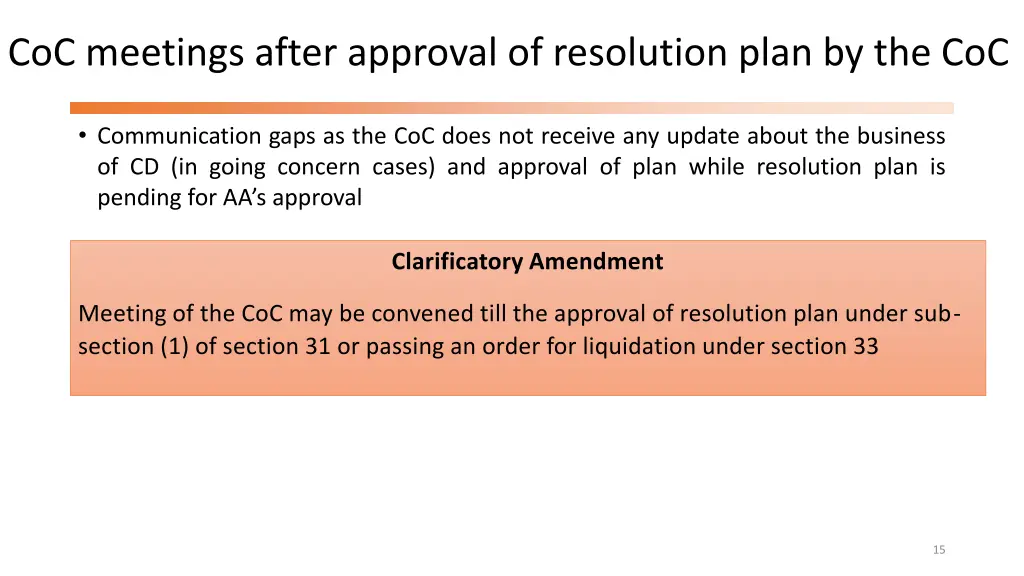 CoC meetings after approval of resolution plan by the CoC

• Communication gaps as the CoC does not receive any update about the business of CD (in going concern cases) and approval of plan while resolution plan is pending for AA's approval

Clarificatory Amendment

Meeting of the CoC may be convened till the approval of resolution plan under sub-section (1) of section 31 or passing an order for liquidation under section 33

15